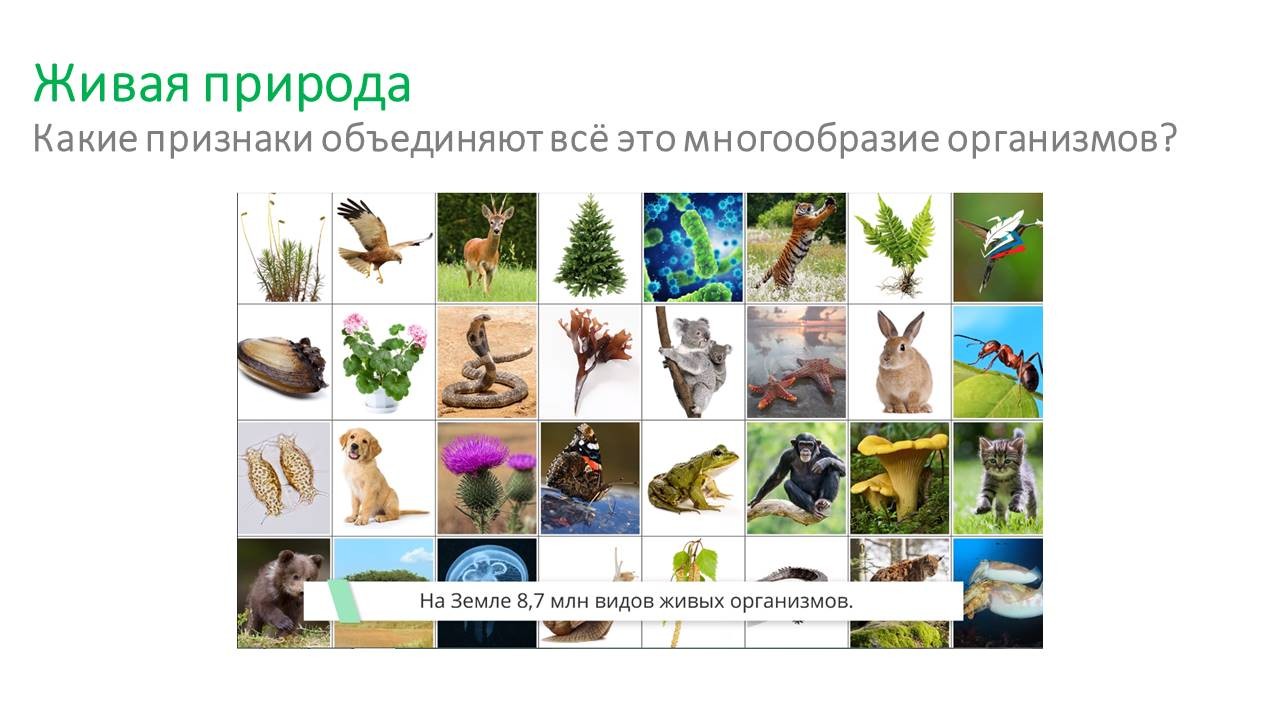 Живая природа
Какие признаки объединяют всё это многообразие организмов?

На Земле 8,7 млн видов живых организмов.